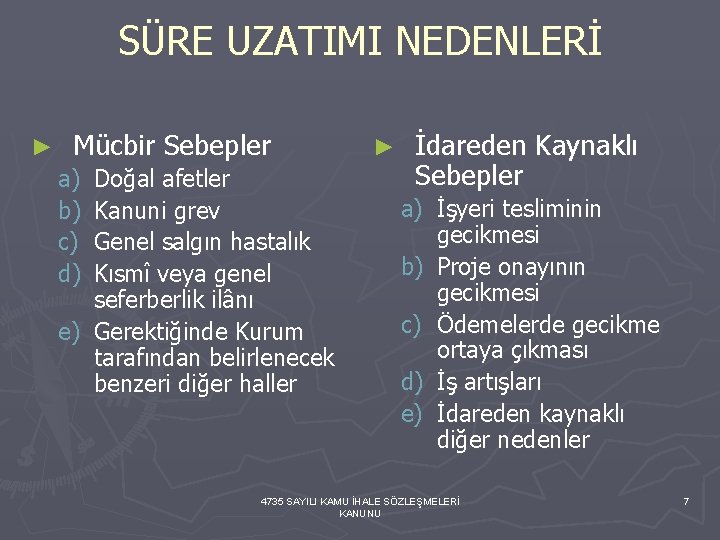 SÜRE UZATIMI NEDENLERİ

► Mücbir Sebepler
a) Doğal afetler
b) Kanuni grev
c) Genel salgın hastalık
d) Kısmî veya genel seferberlik ilânı
e) Gerektiğinde Kurum tarafından belirlenecek benzeri diğer haller

► İdareden Kaynaklı Sebepler
a) İşyeri tesliminin gecikmesi
b) Proje onayının gecikmesi
c) Ödemelerde gecikme ortaya çıkması
d) İş artışları
e) İdareden kaynaklı diğer nedenler

4735 SAYILI KAMU İHALE SÖZLEŞMELERİ KANUNU

7